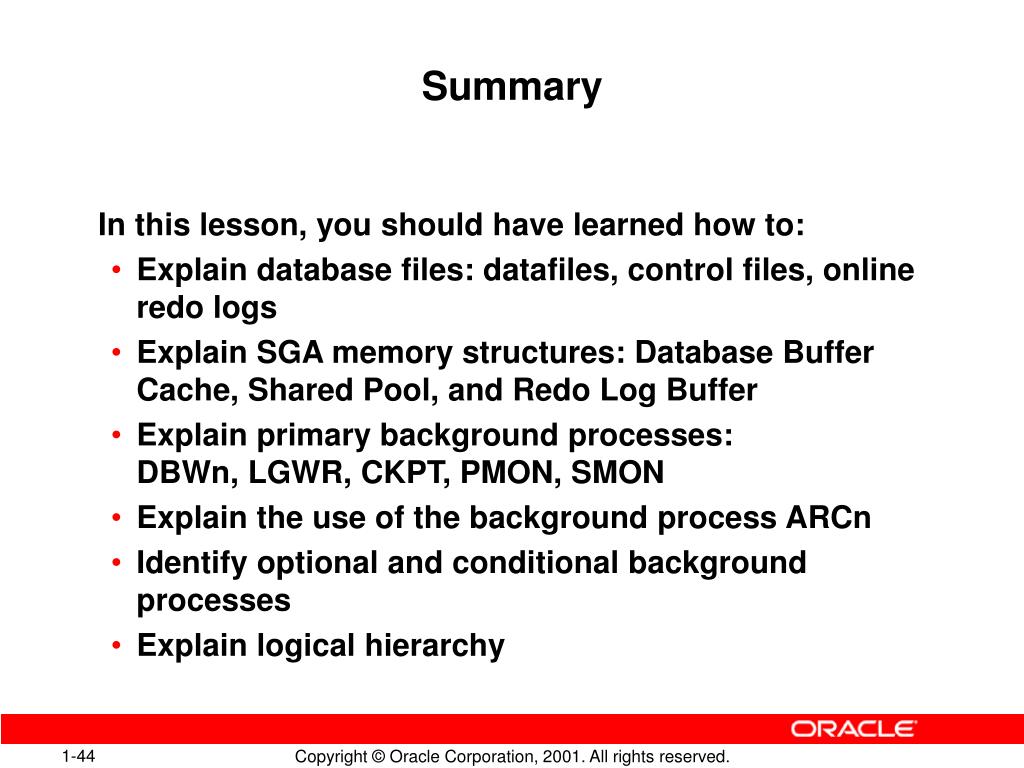 Summary

In this lesson, you should have learned how to:

• Explain database files: datafiles, control files, online redo logs
• Explain SGA memory structures: Database Buffer Cache, Shared Pool, and Redo Log Buffer
• Explain primary background processes: DBWn, LGWR, CKPT, PMON, SMON
• Explain the use of the background process ARCn
• Identify optional and conditional background processes
• Explain logical hierarchy

ORACLE

1-44

Copyright © Oracle Corporation, 2001. All rights reserved.